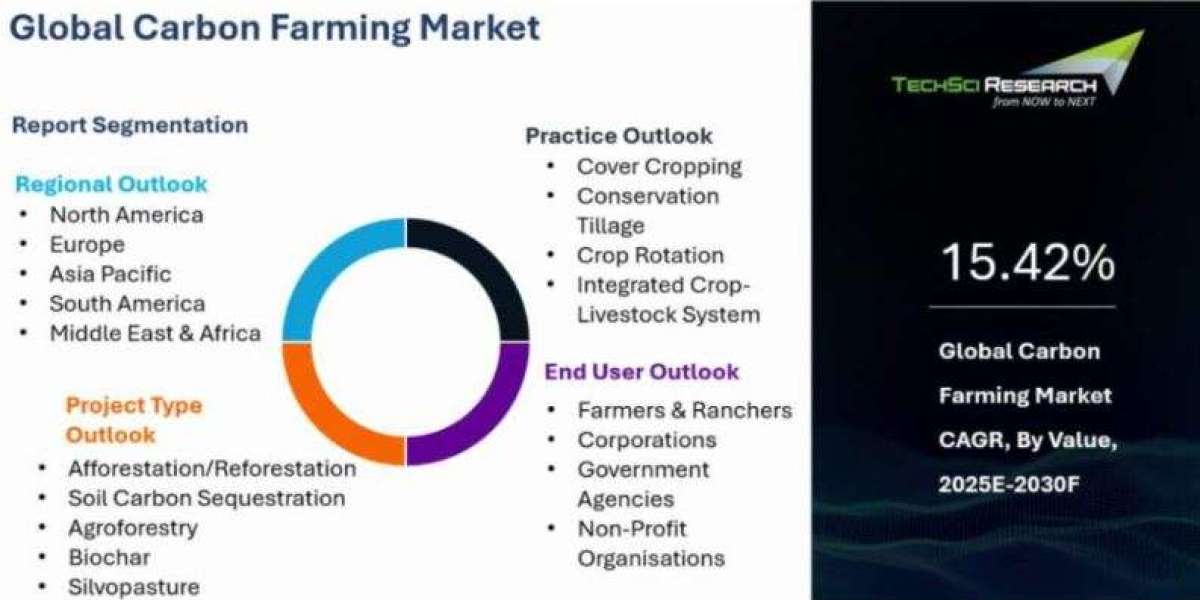 Global Carbon Farming Market

Report Segmentation

Regional Outlook
• North America
• Europe
• Asia Pacific
• South America
• Middle East & Africa

Project Type Outlook
• Afforestation/Reforestation
• Soil Carbon Sequestration
• Agroforestry
• Biochar
• Silvopasture

Practice Outlook
• Cover Cropping
• Conservation Tillage
• Crop Rotation
• Integrated Crop-Livestock System

End User Outlook
• Farmers & Ranchers
• Corporations
• Government Agencies
• Non-Profit Organisations

TECHSCI RESEARCH
from NOW to NEXT

15.42%

Global Carbon Farming Market CAGR, By Value, 2025E-2030F